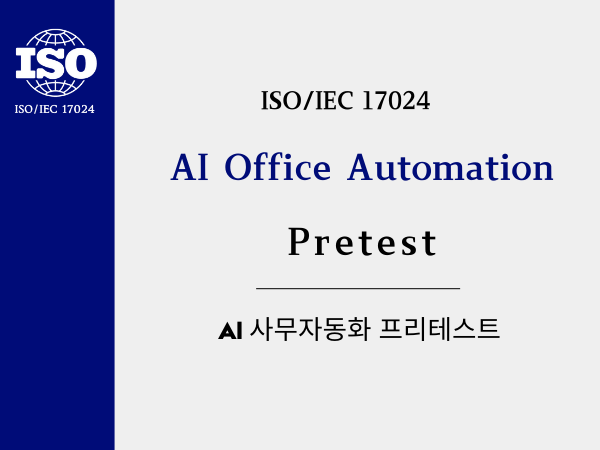 ISO
ISO/IEC 17024

ISO/IEC 17024

AI Office Automation

Pretest

AI 사무자동화 프리테스트